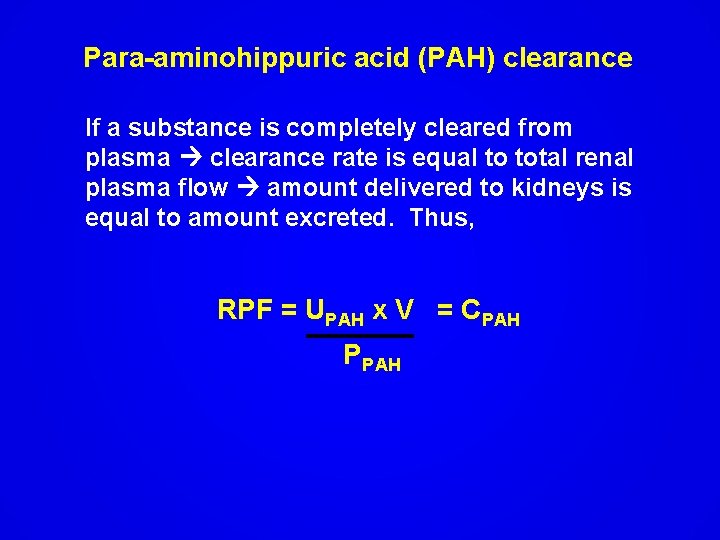 Para-aminohippuric acid (PAH) clearance

If a substance is completely cleared from plasma → clearance rate is equal to total renal plasma flow → amount delivered to kidneys is equal to amount excreted. Thus,

$RPF = \frac{U_{PAH} \times V}{P_{PAH}} = C_{PAH}$